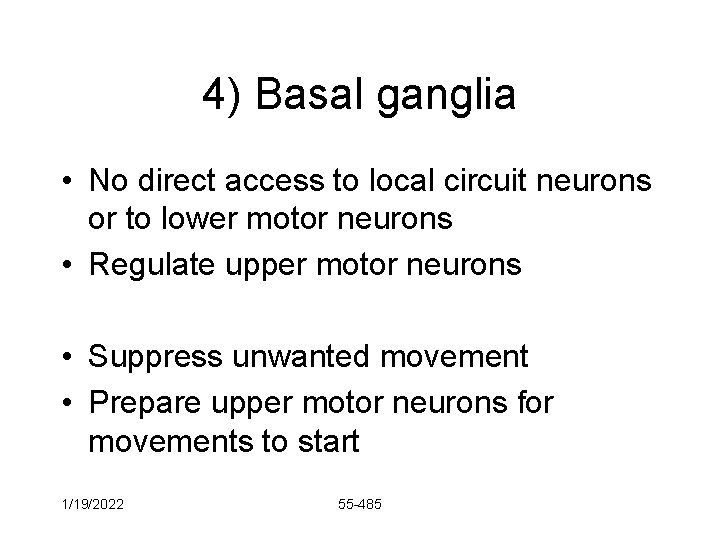 4) Basal ganglia

• No direct access to local circuit neurons or to lower motor neurons
• Regulate upper motor neurons

• Suppress unwanted movement
• Prepare upper motor neurons for movements to start

1/19/2022

55-485